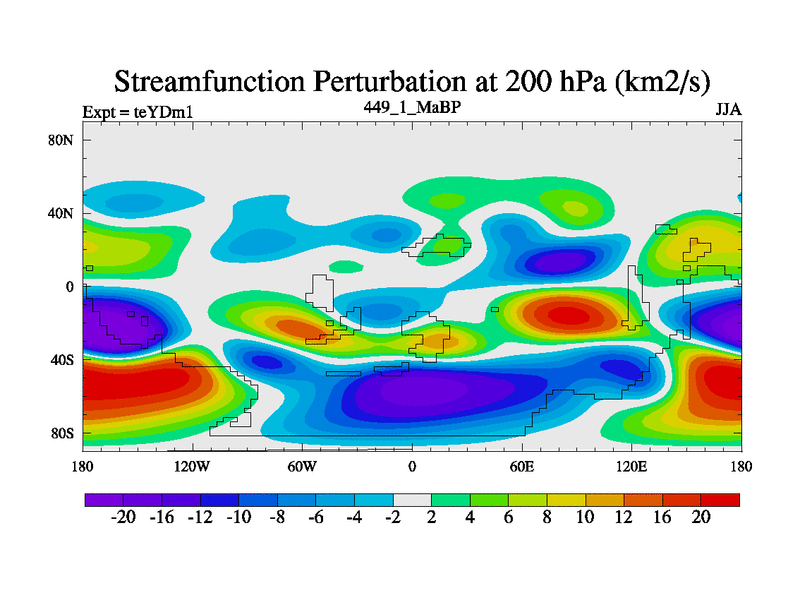 Streamfunction Perturbation at 200 hPa (km2/s)

Expt = teYDm1

449_1_MaBP

JJA

80N
40N
0
40S
80S

180
120W
60W
0
60E
120E
180

-20
-16
-12
-10
-8
-6
-4
-2
2
4
6
8
10
12
16
20